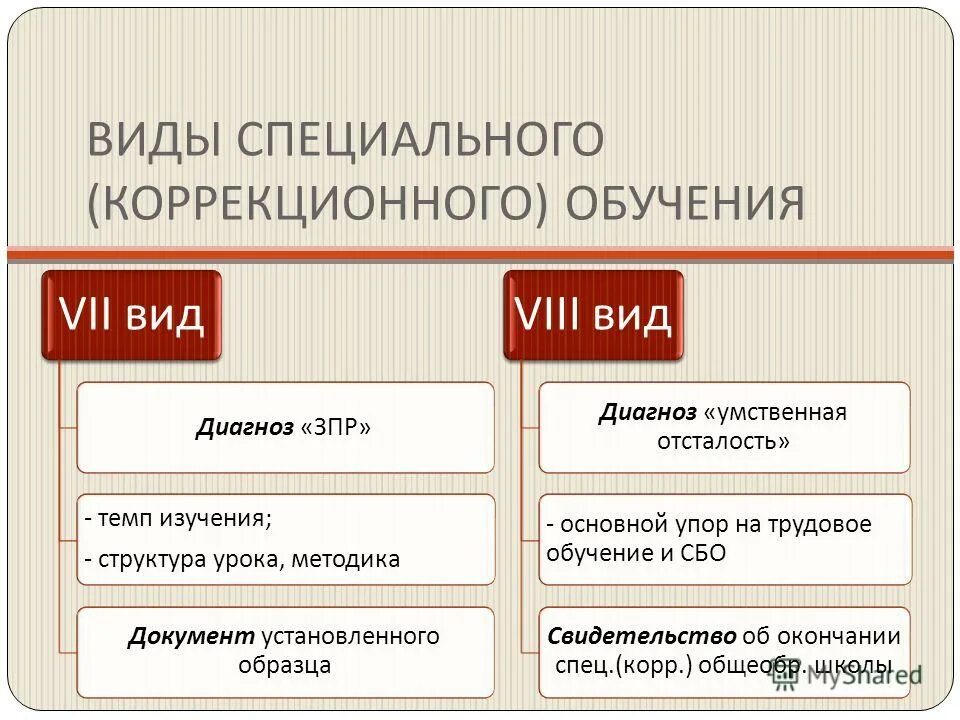 ВИДЫ СПЕЦИАЛЬНОГО (КОРРЕКЦИОННОГО) ОБУЧЕНИЯ

VII вид

Диагноз «ЗПР»

- темп изучения;
- структура урока, методика

Документ установленного образца

VIII вид

Диагноз «умственная отсталость»

- основной упор на трудовое обучение и СБО

Свидетельство об окончании спец.(корр.) общеобр. школы

MyShared